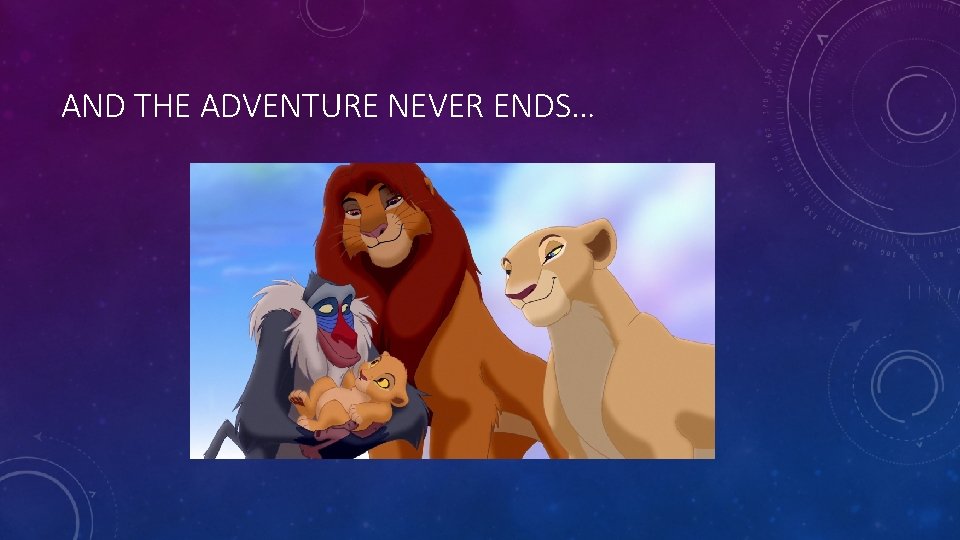 AND THE ADVENTURE NEVER ENDS…